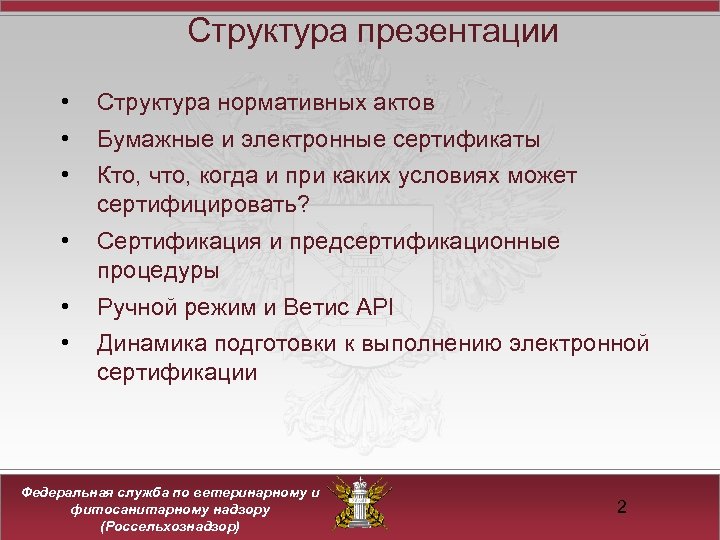 Структура презентации

• Структура нормативных актов
• Бумажные и электронные сертификаты
• Кто, что, когда и при каких условиях может сертифицировать?
• Сертификация и предсертификационные процедуры
• Ручной режим и Ветис API
• Динамика подготовки к выполнению электронной сертификации

Федеральная служба по ветеринарному и фитосанитарному надзору (Россельхознадзор)

2